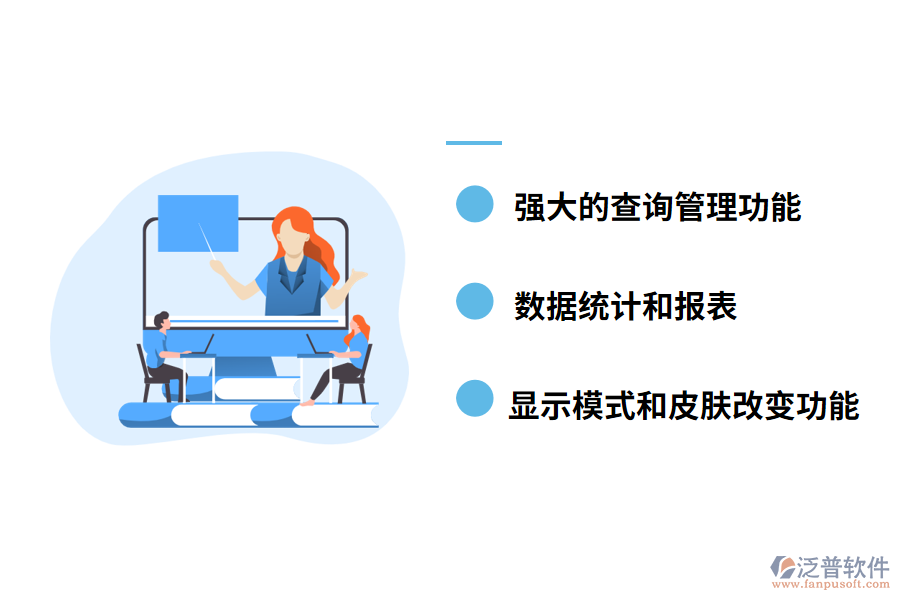 强大的查询管理功能

数据统计和报表

显示模式和皮肤改变功能

泛普软件
www.fanpusoft.com